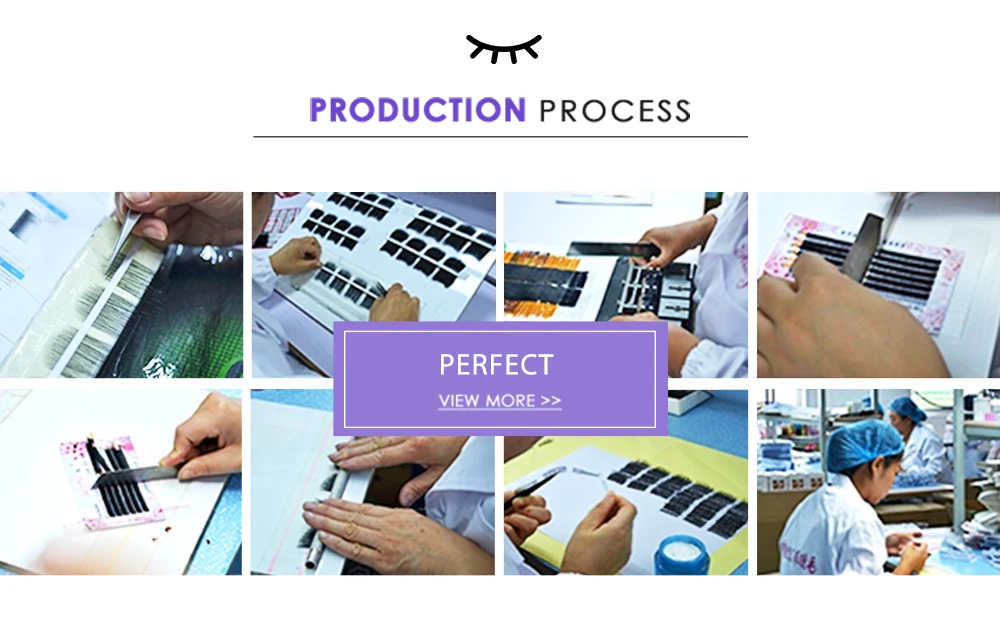 PRODUCTION PROCESS

PERFECT

VIEW MORE >>